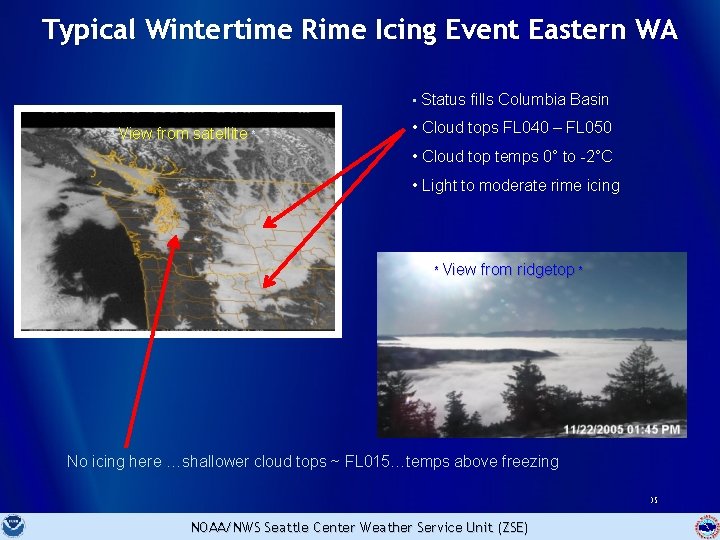 Typical Wintertime Rime Icing Event Eastern WA

View from satellite

• Status fills Columbia Basin
• Cloud tops FL040 – FL050
• Cloud top temps 0° to -2°C
• Light to moderate rime icing

View from ridgetop

11/22/2005 01:45 PM

No icing here …shallower cloud tops ~ FL015…temps above freezing

35

NOAA/NWS Seattle Center Weather Service Unit (ZSE)